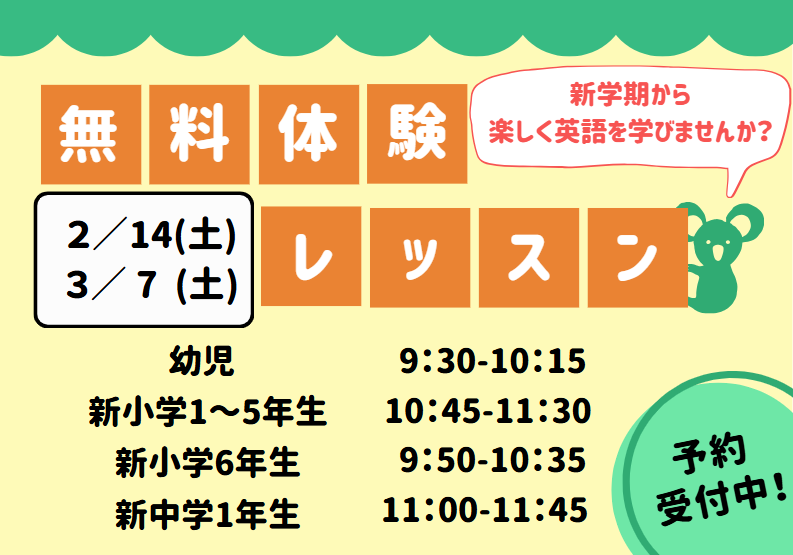 無料体験

新学期から
楽しく英語を学びませんか？

2／14(土)
3／ 7 (土)

レッスン

| 幼児 | 9:30-10:15 |
|---|---|
| 新小学1〜5年生 | 10:45-11:30 |
| 新小学6年生 | 9:50-10:35 |
| 新中学1年生 | 11:00-11:45 |

予約
受付中！